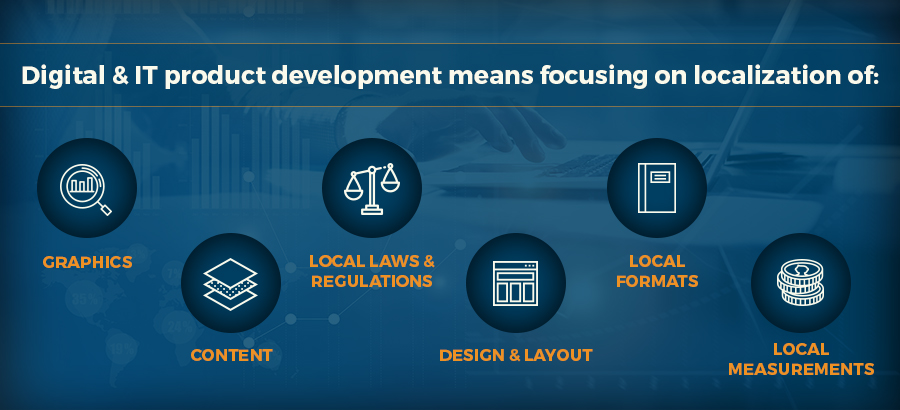 Digital & IT product development means focusing on localization of:

GRAPHICS

CONTENT

LOCAL LAWS & REGULATIONS

DESIGN & LAYOUT

LOCAL FORMATS

LOCAL MEASUREMENTS